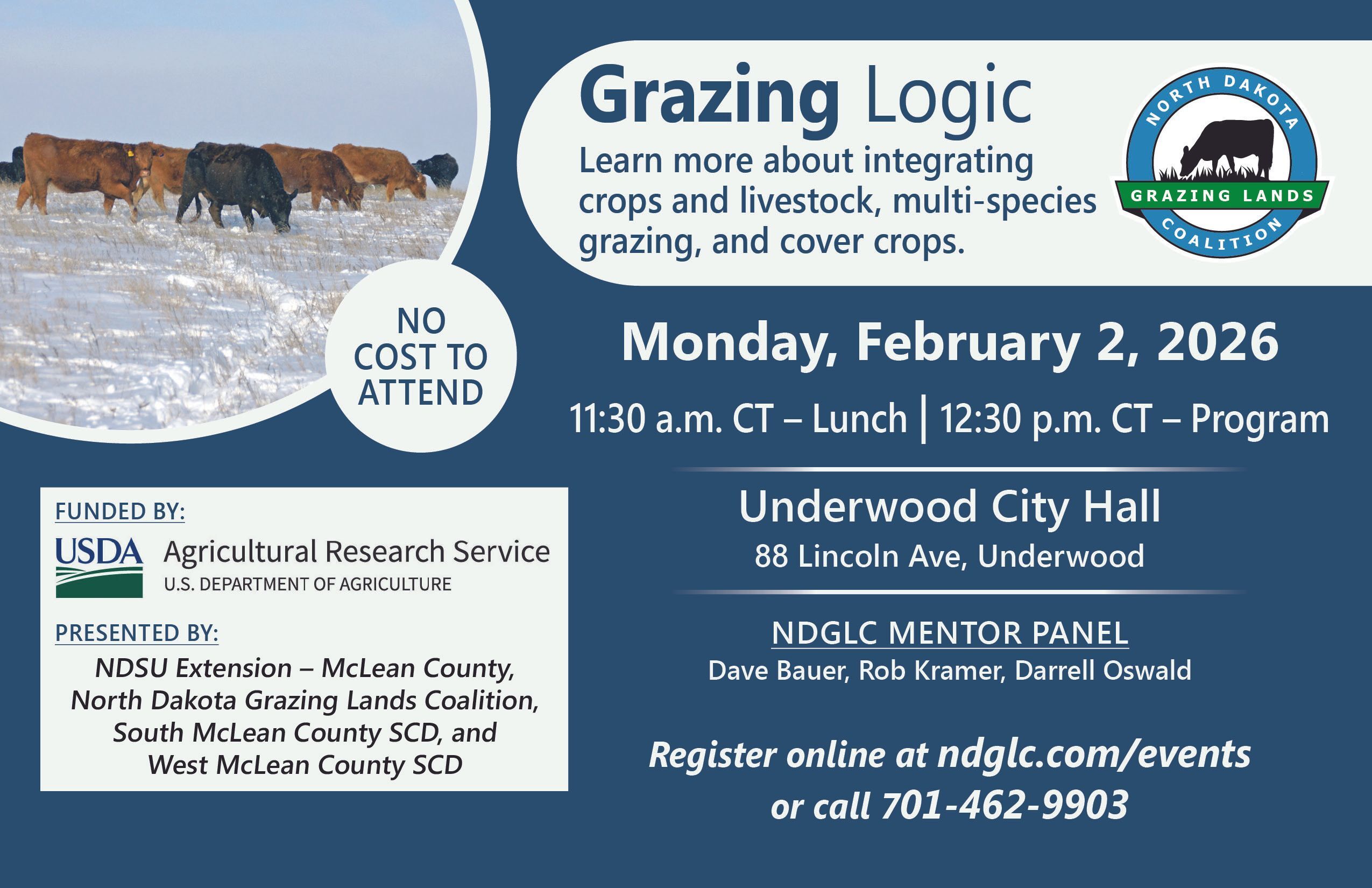 Grazing Logic

Learn more about integrating crops and livestock, multi-species grazing, and cover crops.

NORTH DAKOTA
GRAZING LANDS
COALITION

NO COST TO ATTEND

Monday, February 2, 2026

11:30 a.m. CT – Lunch | 12:30 p.m. CT – Program

Underwood City Hall
88 Lincoln Ave, Underwood

NDGLC MENTOR PANEL
Dave Bauer, Rob Kramer, Darrell Oswald

Register online at ndglc.com/events or call 701-462-9903

FUNDED BY:
USDA Agricultural Research Service
U.S. DEPARTMENT OF AGRICULTURE

PRESENTED BY:
NDSU Extension – McLean County, North Dakota Grazing Lands Coalition, South McLean County SCD, and West McLean County SCD